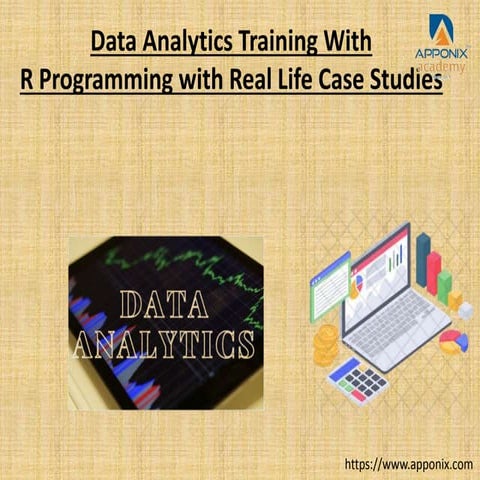 Data Analytics Training With
R Programming with Real Life Case Studies

APPONIX
academy

DATA
ANALYTICS

https://www.apponix.com